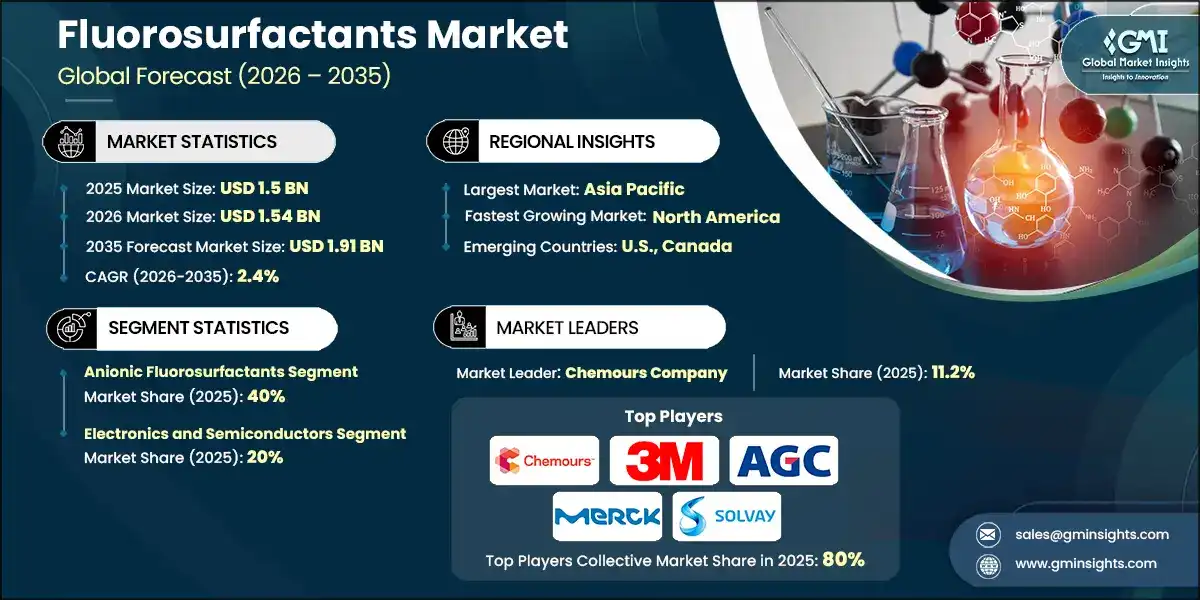 Fluorosurfactants Market
Global Forecast (2026 – 2035)

GMI Global Market Insights
Insights to Innovation

MARKET STATISTICS
2025 Market Size: USD 1.5 BN
2026 Market Size: USD 1.54 BN
2035 Forecast Market Size: USD 1.91 BN
CAGR (2026-2035): 2.4%

REGIONAL INSIGHTS
Largest Market: Asia Pacific
Fastest Growing Market: North America
Emerging Countries: U.S., Canada

SEGMENT STATISTICS
Anionic Fluorosurfactants Segment
Market Share (2025): 40%
Electronics and Semiconductors Segment
Market Share (2025): 20%

MARKET LEADERS
Market Leader: Chemours Company
Market Share (2025): 11.2%

Top Players
Chemours
3M
AGC
MERCK
SOLVAY
Top Players Collective Market Share in 2025: 80%

sales@gminsights.com
www.gminsights.com